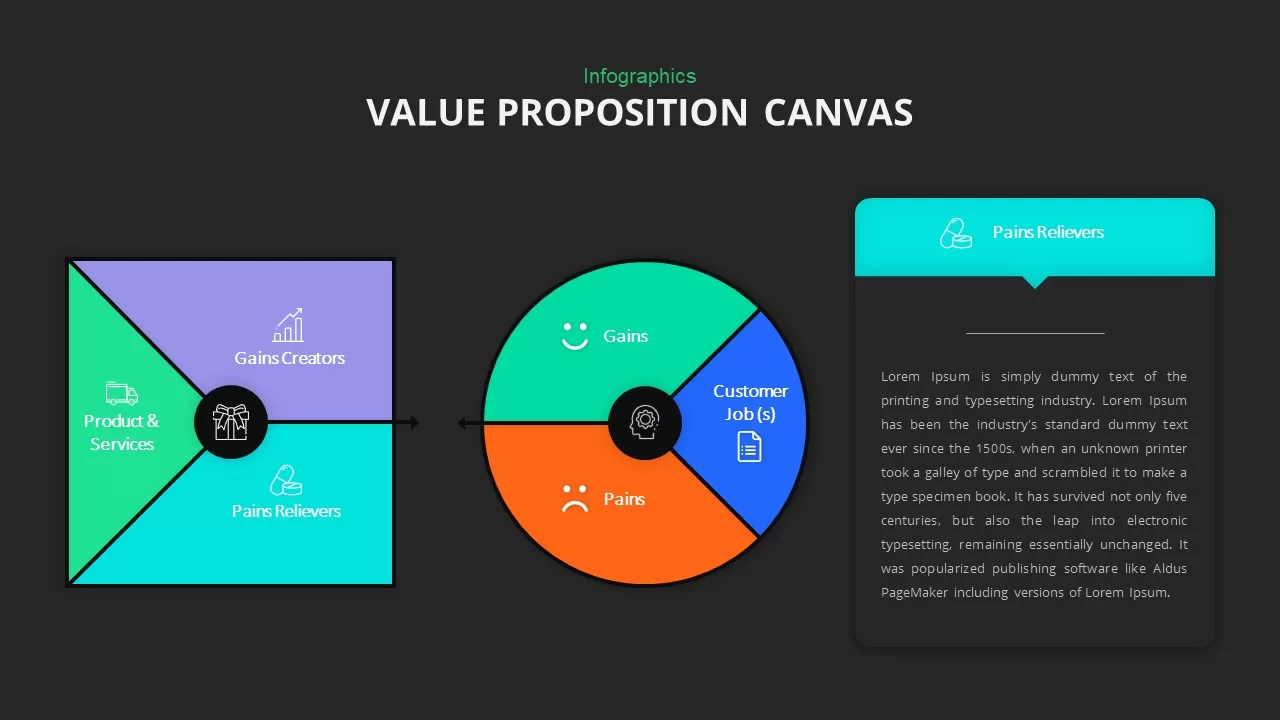 Infographics
VALUE PROPOSITION CANVAS

Gains Creators

Product & Services

Pains Relievers

Gains

Customer Job (s)

Pains

Pains Relievers

Lorem Ipsum is simply dummy text of the printing and typesetting industry. Lorem Ipsum has been the industry's standard dummy text ever since the 1500s, when an unknown printer took a galley of type and scrambled it to make a type specimen book. It has survived not only five centuries, but also the leap into electronic typesetting, remaining essentially unchanged. It was popularized publishing software like Aldus PageMaker including versions of Lorem Ipsum.